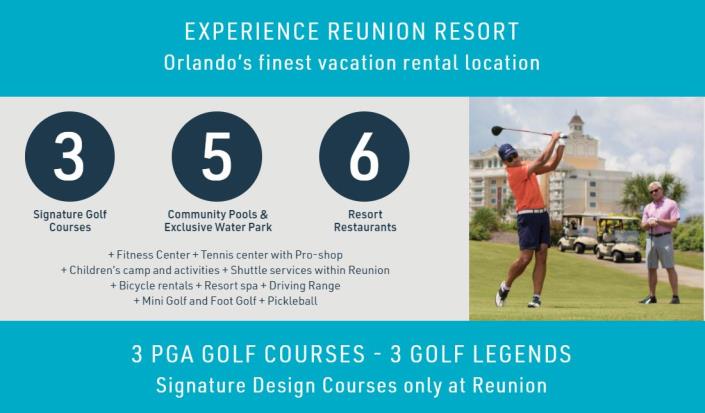 EXPERIENCE REUNION RESORT
Orlando's finest vacation rental location

3
Signature Golf Courses

5
Community Pools & Exclusive Water Park

6
Resort Restaurants

+ Fitness Center + Tennis center with Pro-shop
+ Children's camp and activities + Shuttle services within Reunion
+ Bicycle rentals + Resort spa + Driving Range
+ Mini Golf and Foot Golf + Pickleball

3 PGA GOLF COURSES - 3 GOLF LEGENDS
Signature Design Courses only at Reunion